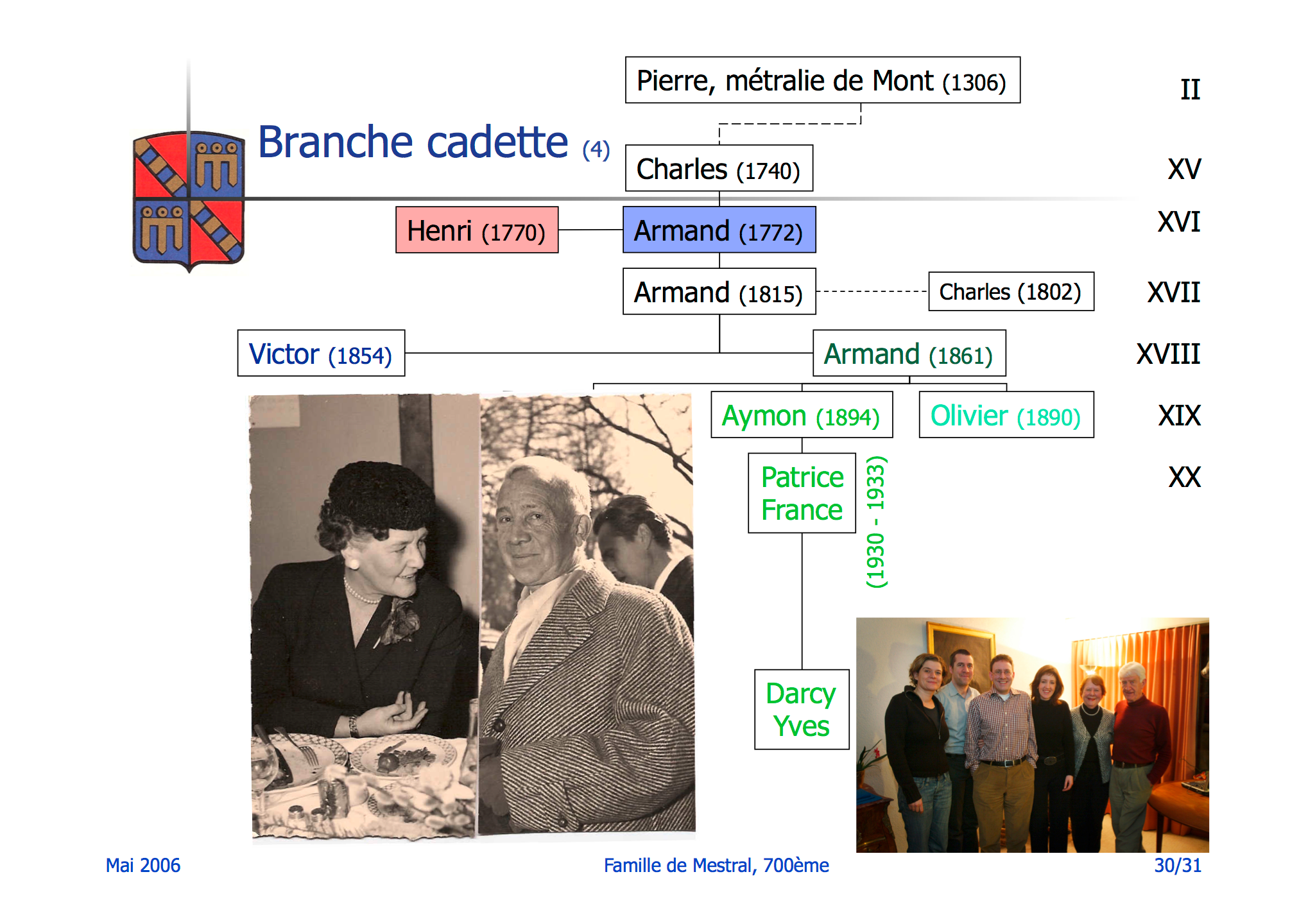 Branche cadette (4)

Pierre, métralie de Mont (1306) II

Charles (1740) XV

Henri (1770) Armand (1772) XVI

Armand (1815) Charles (1802) XVII

Victor (1854) Armand (1861) XVIII

Aymon (1894) Olivier (1890) XIX

Patrice
France
(1930 - 1933) XX

Darcy
Yves

Mai 2006 Famille de Mestral, 700ème 30/31